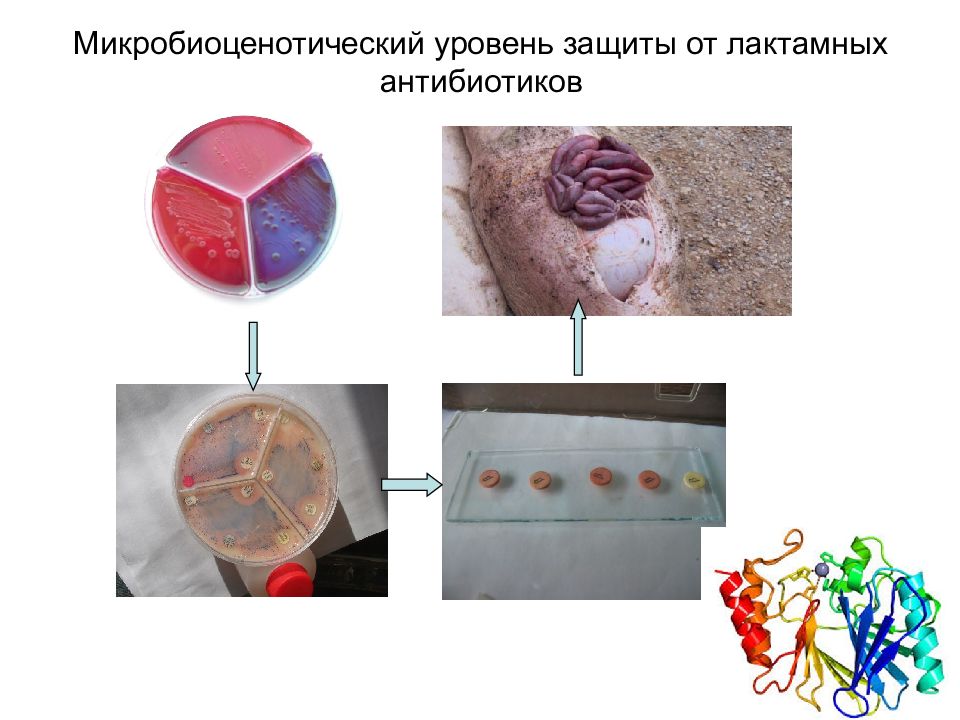 Микробиоценотический уровень защиты от лактамных антибиотиков